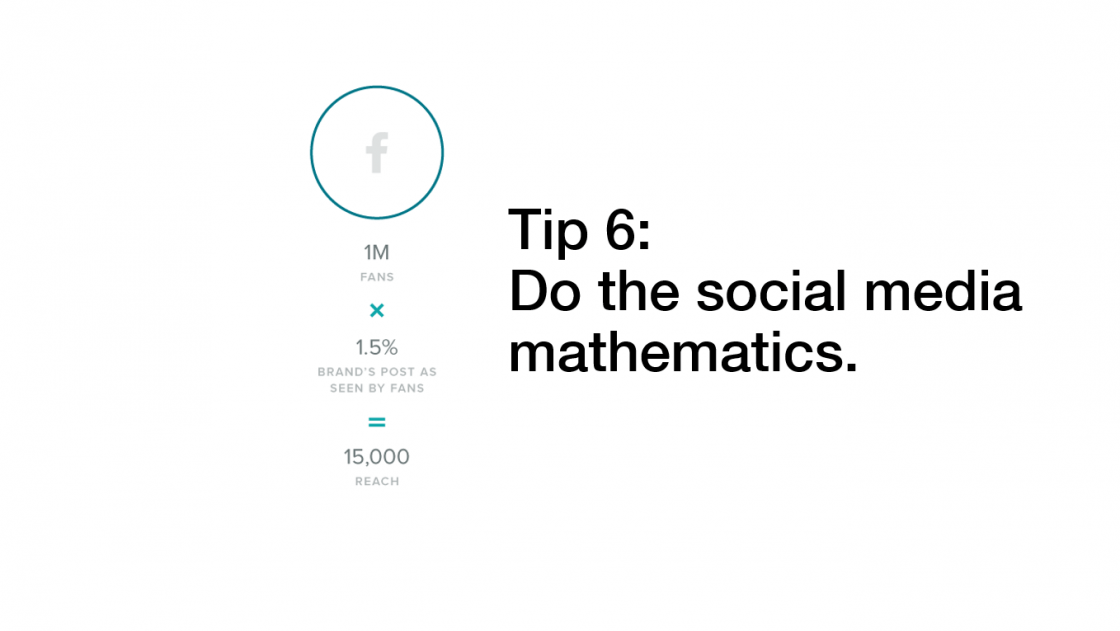 f

1M
FANS
×
1.5%
BRAND'S POST AS SEEN BY FANS
=
15,000
REACH

Tip 6:
Do the social media mathematics.